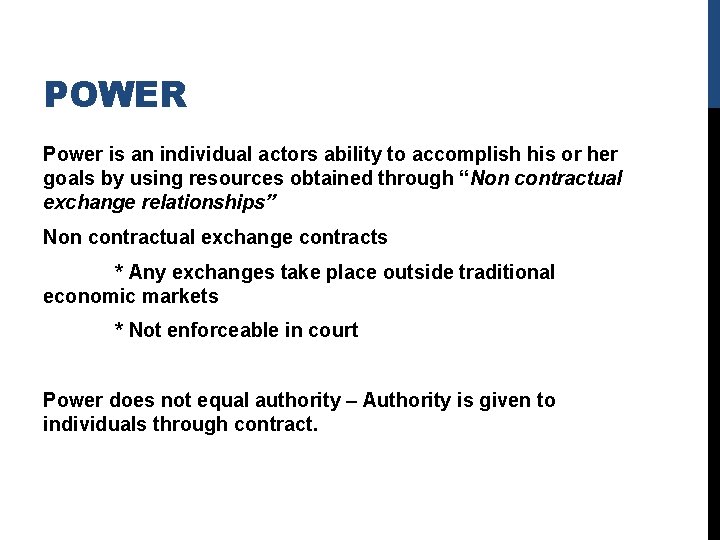 POWER

Power is an individual actors ability to accomplish his or her goals by using resources obtained through “Non contractual exchange relationships”

Non contractual exchange contracts

* Any exchanges take place outside traditional economic markets

* Not enforceable in court

Power does not equal authority – Authority is given to individuals through contract.